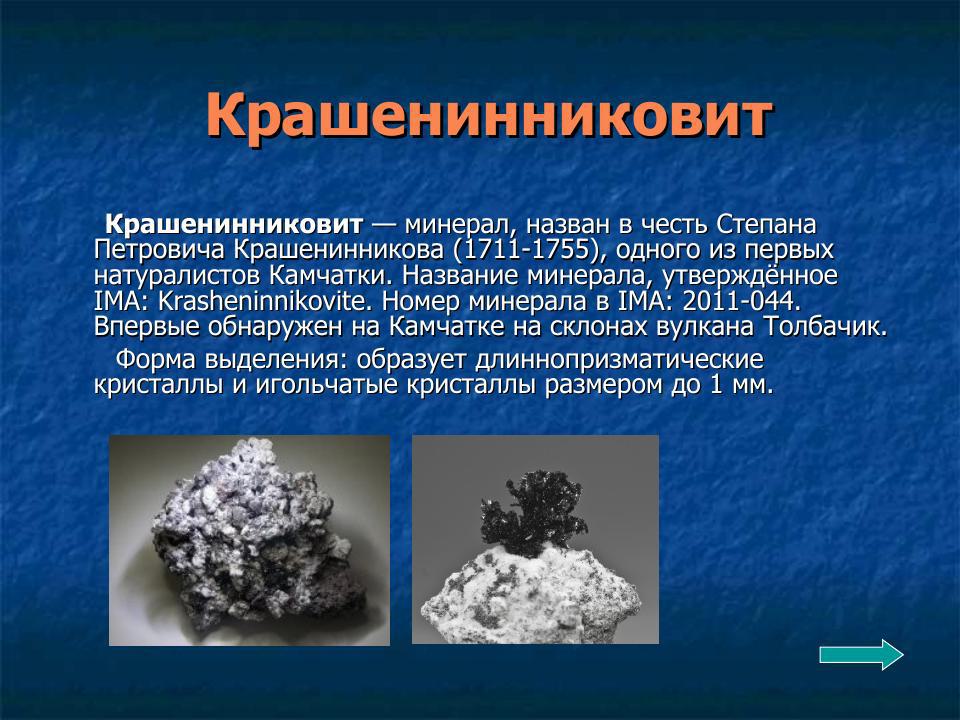 Крашенинниковит

Крашенинниковит — минерал, назван в честь Степана Петровича Крашенинникова (1711-1755), одного из первых натуралистов Камчатки. Название минерала, утверждённое IMA: Krasheninnikovite. Номер минерала в IMA: 2011-044. Впервые обнаружен на Камчатке на склонах вулкана Толбачик.

Форма выделения: образует длиннопризматические кристаллы и игольчатые кристаллы размером до 1 мм.